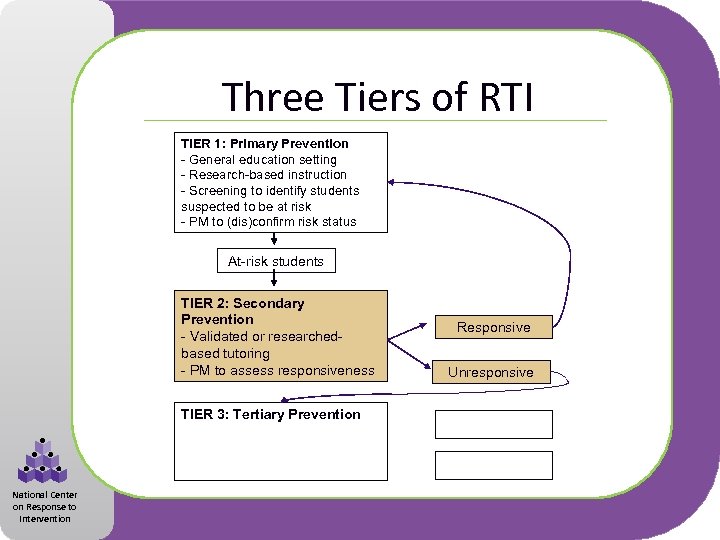 Three Tiers of RTI

TIER 1: Primary Prevention
- General education setting
- Research-based instruction
- Screening to identify students suspected to be at risk
- PM to (dis)confirm risk status

At-risk students

TIER 2: Secondary Prevention
- Validated or researched-based tutoring
- PM to assess responsiveness

Responsive

Unresponsive

TIER 3: Tertiary Prevention

National Center on Response to Intervention